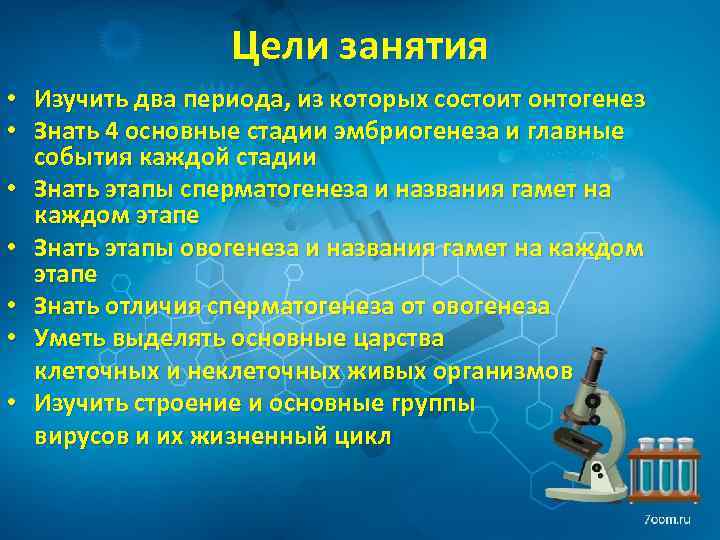 Цели занятия

• Изучить два периода, из которых состоит онтогенез
• Знать 4 основные стадии эмбриогенеза и главные события каждой стадии
• Знать этапы сперматогенеза и названия гамет на каждом этапе
• Знать этапы овогенеза и названия гамет на каждом этапе
• Знать отличия сперматогенеза от овогенеза
• Уметь выделять основные царства клеточных и неклеточных живых организмов
• Изучить строение и основные группы вирусов и их жизненный цикл

7com.ru